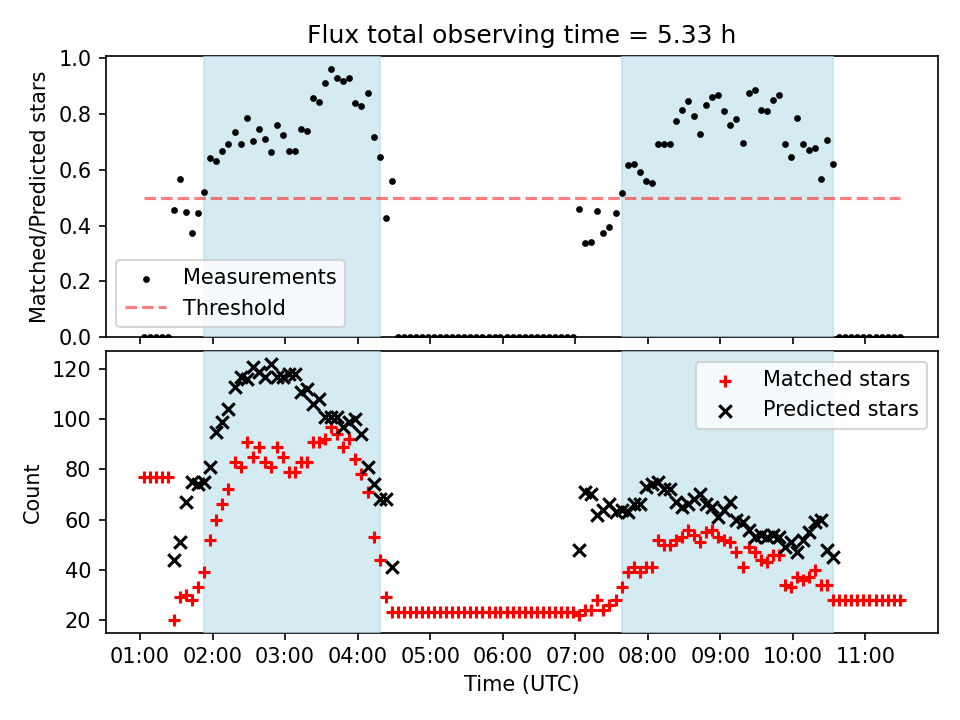 Flux total observing time = 5.33 h

Matched/Predicted stars

1.0
0.8
0.6
0.4
0.2
0.0

Measurements
Threshold

Count

120
100
80
60
40
20

Matched stars
Predicted stars

01:00 02:00 03:00 04:00 05:00 06:00 07:00 08:00 09:00 10:00 11:00

Time (UTC)